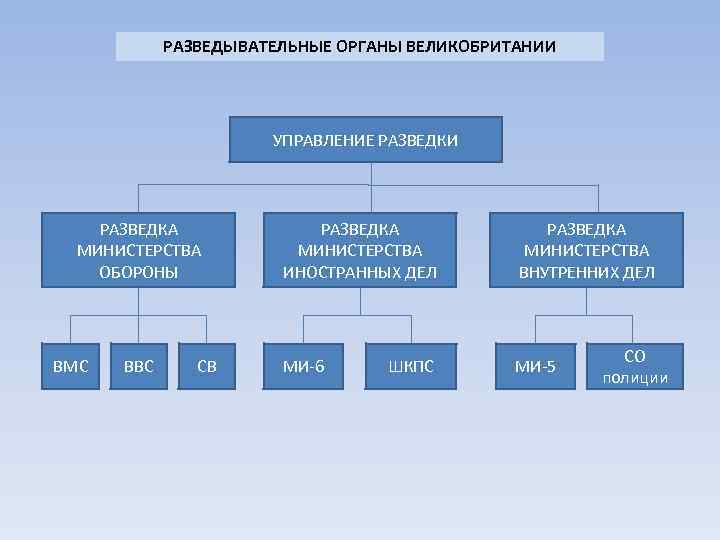 РАЗВЕДЫВАТЕЛЬНЫЕ ОРГАНЫ ВЕЛИКОБРИТАНИИ

УПРАВЛЕНИЕ РАЗВЕДКИ

РАЗВЕДКА МИНИСТЕРСТВА ОБОРОНЫ

РАЗВЕДКА МИНИСТЕРСТВА ИНОСТРАННЫХ ДЕЛ

РАЗВЕДКА МИНИСТЕРСТВА ВНУТРЕННИХ ДЕЛ

ВМС

ВВС

СВ

МИ-6

ШКПС

МИ-5

СО полиции